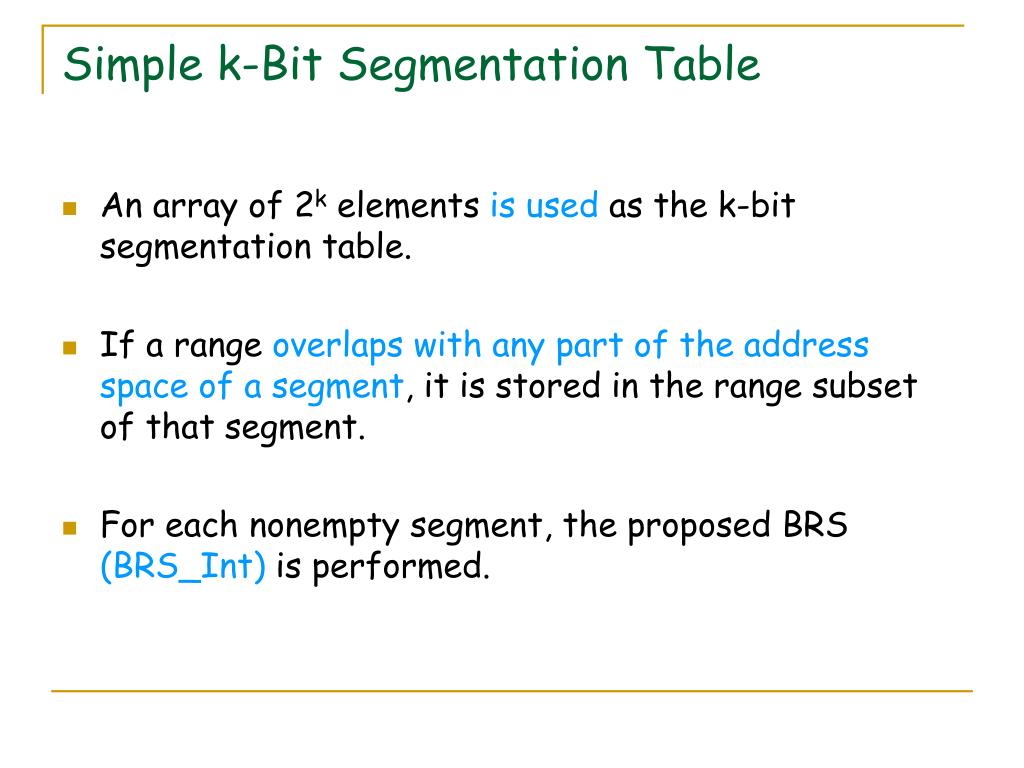 Simple k-Bit Segmentation Table

An array of $2^k$ elements is used as the k-bit segmentation table.

If a range overlaps with any part of the address space of a segment, it is stored in the range subset of that segment.

For each nonempty segment, the proposed BRS (BRS_Int) is performed.